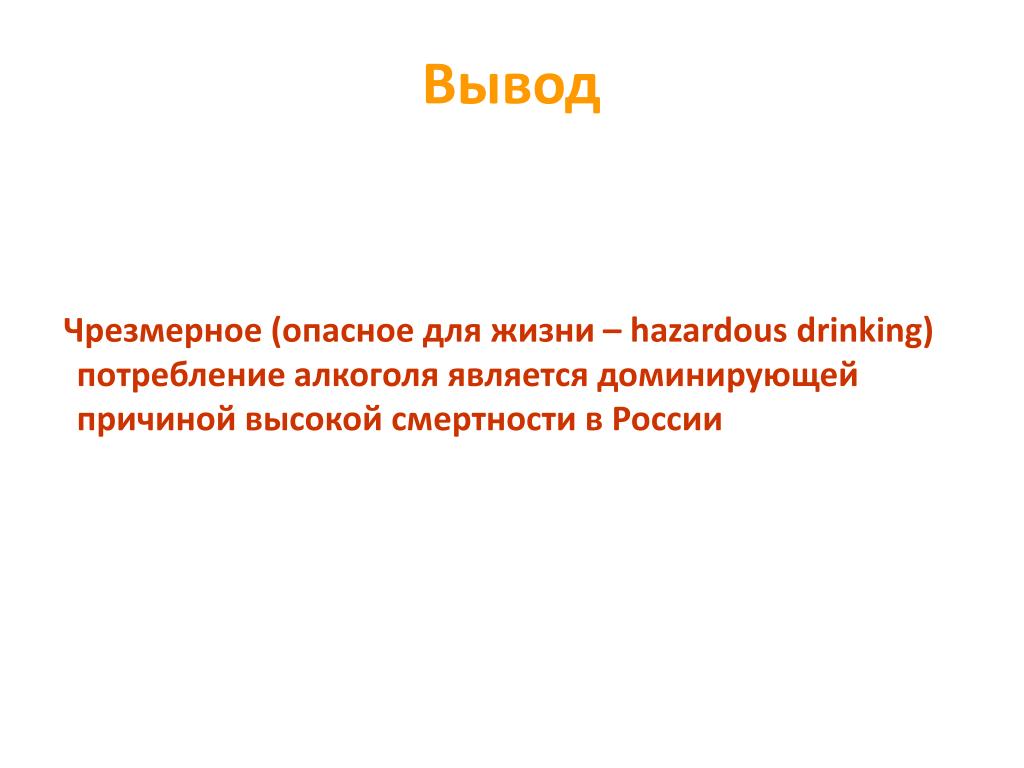 Вывод

Чрезмерное (опасное для жизни – hazardous drinking) потребление алкоголя является доминирующей причиной высокой смертности в России